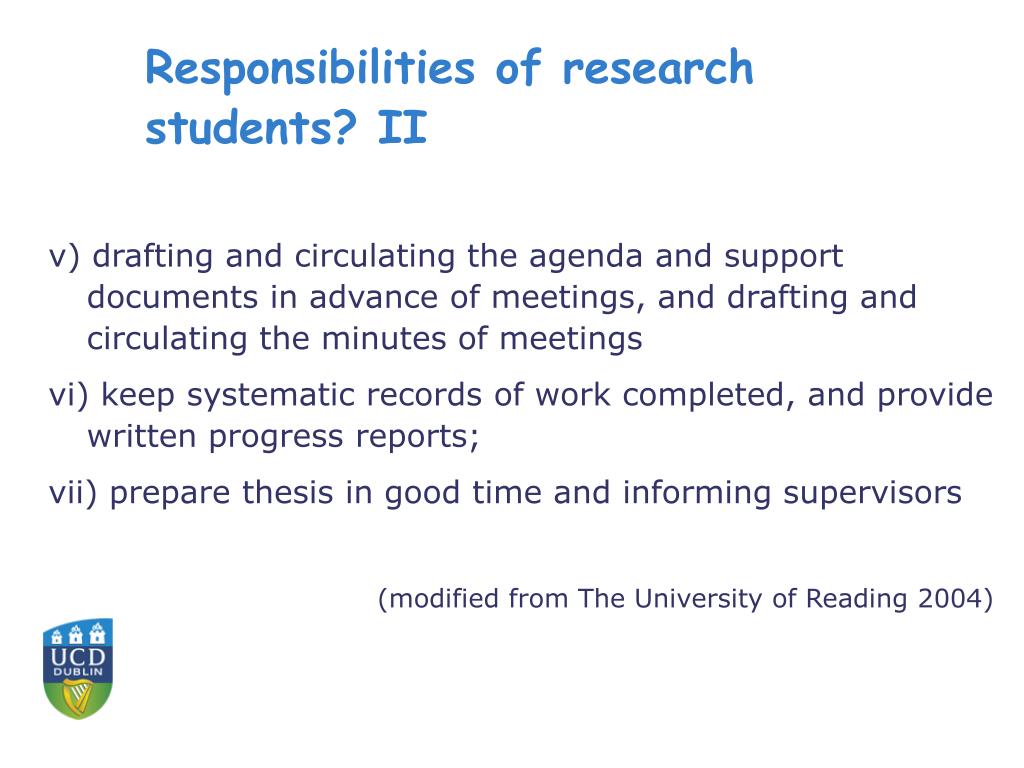 Responsibilities of research students? II

v) drafting and circulating the agenda and support documents in advance of meetings, and drafting and circulating the minutes of meetings

vi) keep systematic records of work completed, and provide written progress reports;

vii) prepare thesis in good time and informing supervisors

(modified from The University of Reading 2004)

UCD
DUBLIN